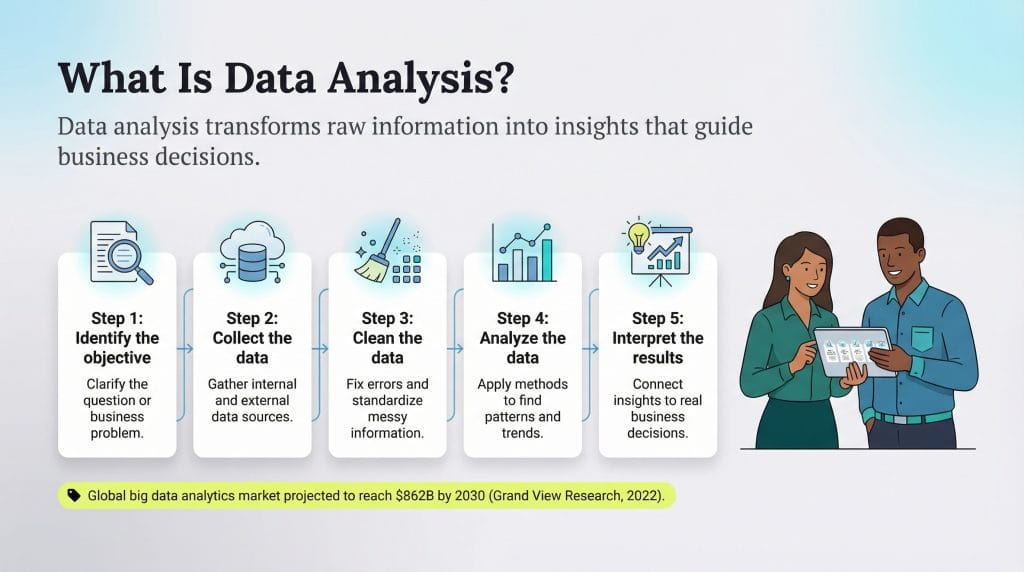 What Is Data Analysis?

Data analysis transforms raw information into insights that guide business decisions.

Step 1: Identify the objective

Clarify the question or business problem.

Step 2: Collect the data

Gather internal and external data sources.

Step 3: Clean the data

Fix errors and standardize messy information.

Step 4: Analyze the data

Apply methods to find patterns and trends.

Step 5: Interpret the results

Connect insights to real business decisions.

Global big data analytics market projected to reach $862B by 2030 (Grand View Research, 2022).